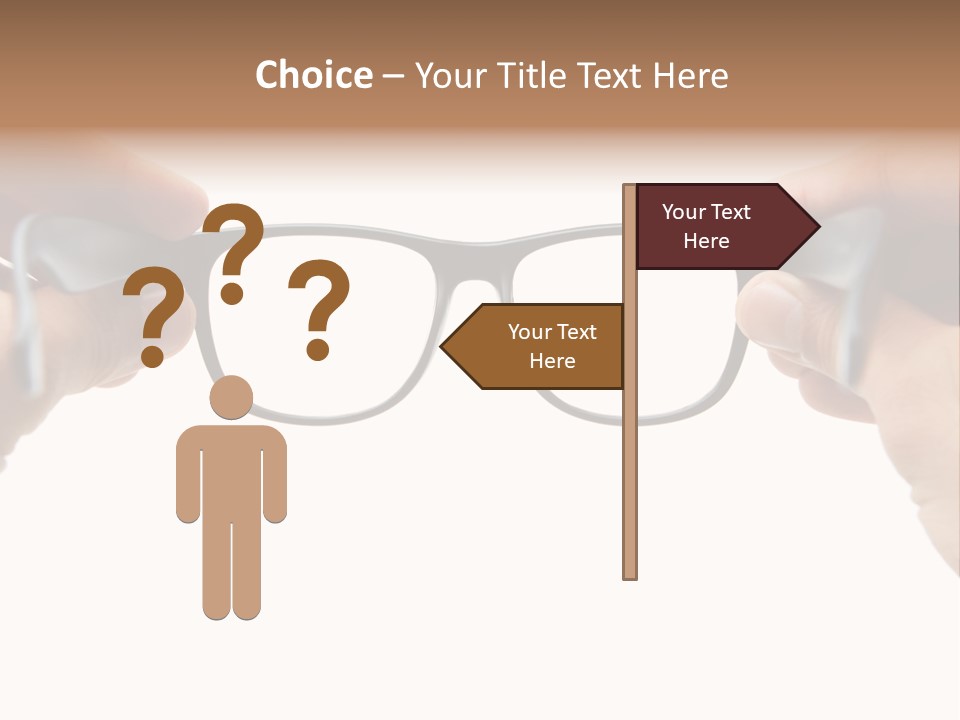 Choice – Your Title Text Here

? ? ?

Your Text Here

Your Text Here